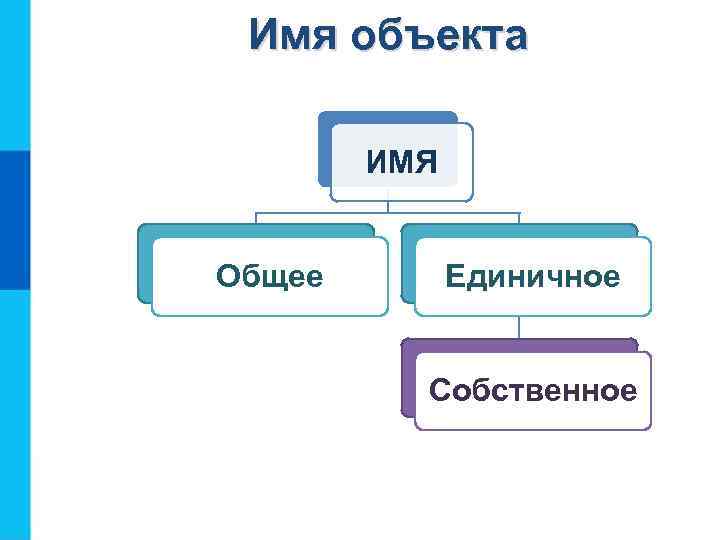 Имя объекта

ИМЯ

Общее

Единичное

Собственное